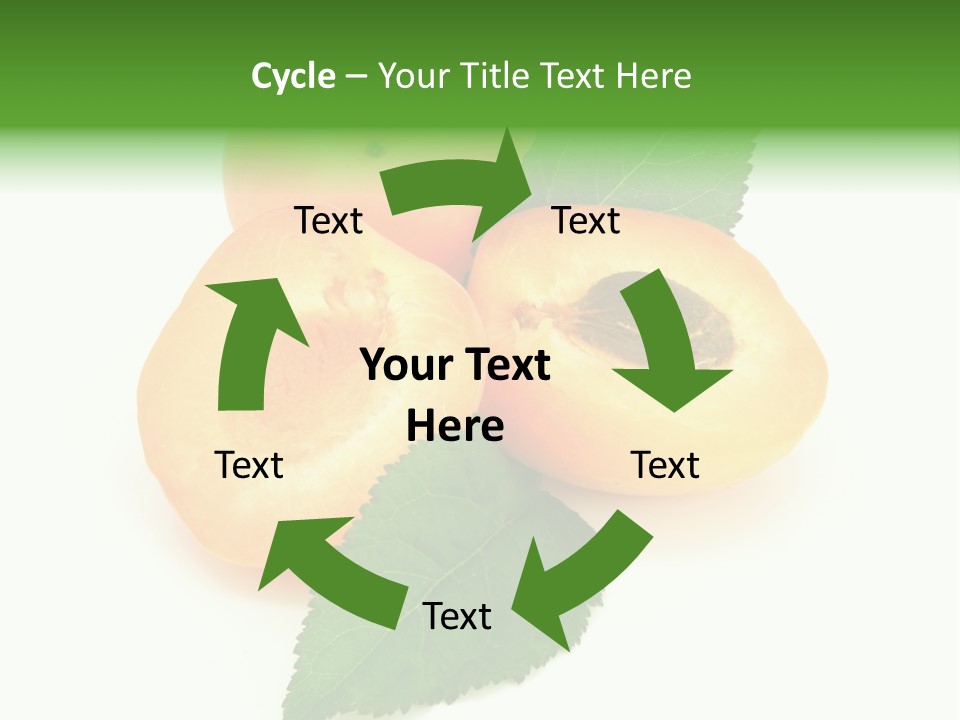 Cycle – Your Title Text Here

Text

Text

Your Text Here

Text

Text

Text